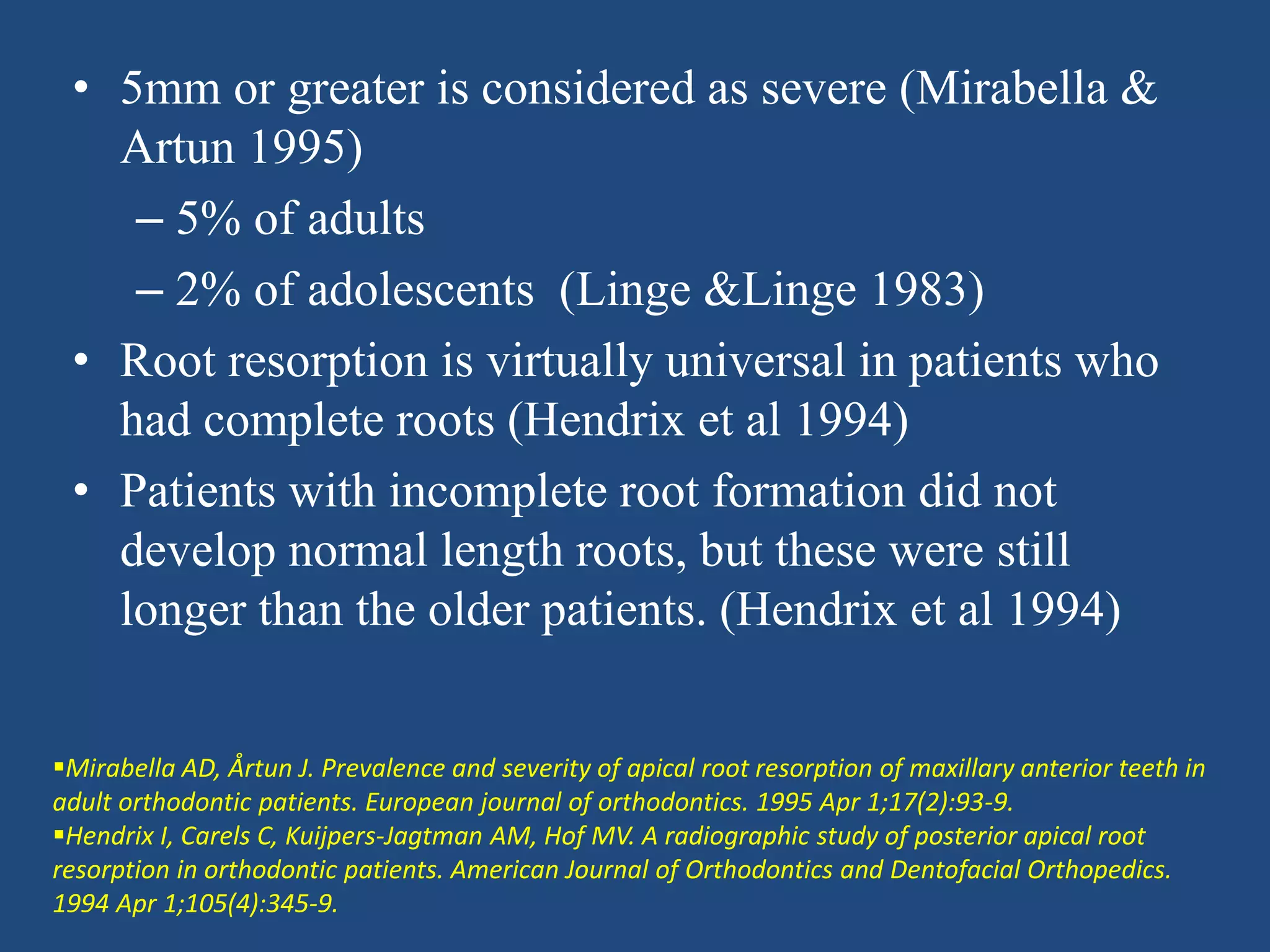 • 5mm or greater is considered as severe (Mirabella & Artun 1995)

– 5% of adults

– 2% of adolescents (Linge &Linge 1983)

• Root resorption is virtually universal in patients who had complete roots (Hendrix et al 1994)

• Patients with incomplete root formation did not develop normal length roots, but these were still longer than the older patients. (Hendrix et al 1994)

▪Mirabella AD, Årtun J. Prevalence and severity of apical root resorption of maxillary anterior teeth in adult orthodontic patients. European journal of orthodontics. 1995 Apr 1;17(2):93-9.
▪Hendrix I, Carels C, Kuijpers-Jagtman AM, Hof MV. A radiographic study of posterior apical root resorption in orthodontic patients. American Journal of Orthodontics and Dentofacial Orthopedics. 1994 Apr 1;105(4):345-9.